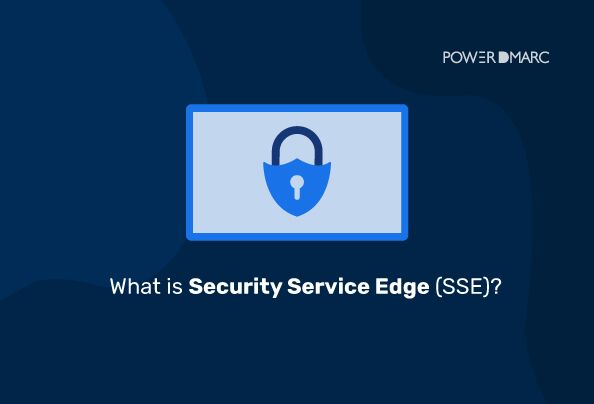 POWER DMARC

What is Security Service Edge (SSE)?